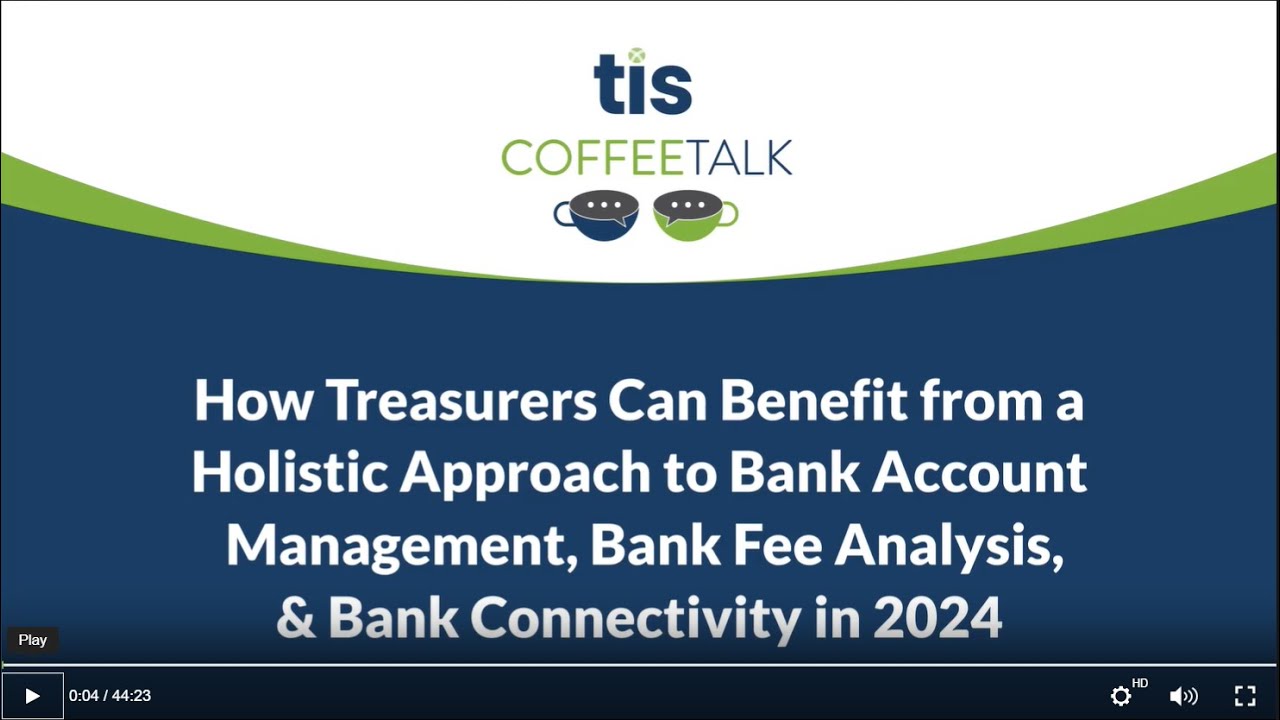 tis
COFFEETALK

How Treasurers Can Benefit from a Holistic Approach to Bank Account Management, Bank Fee Analysis, & Bank Connectivity in 2024

Play
0:04 / 44:23
HD